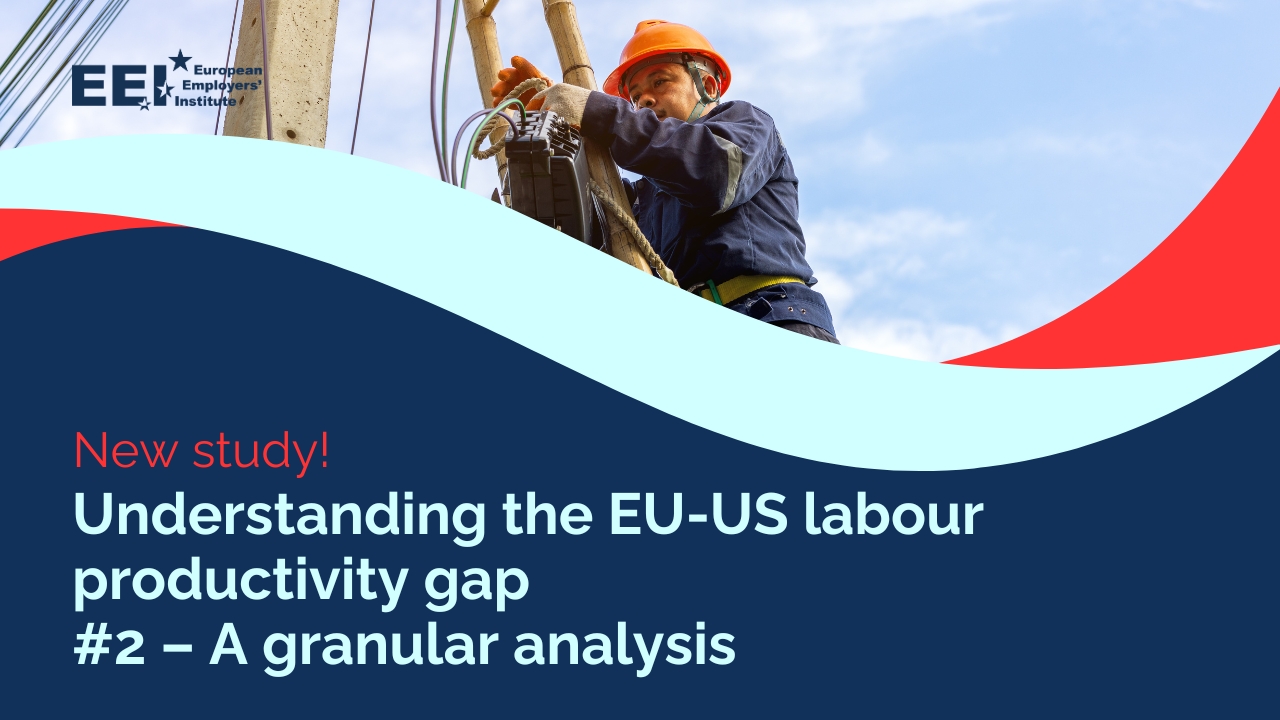 EEI European Employers' Institute

New study!
Understanding the EU-US labour productivity gap
#2 – A granular analysis